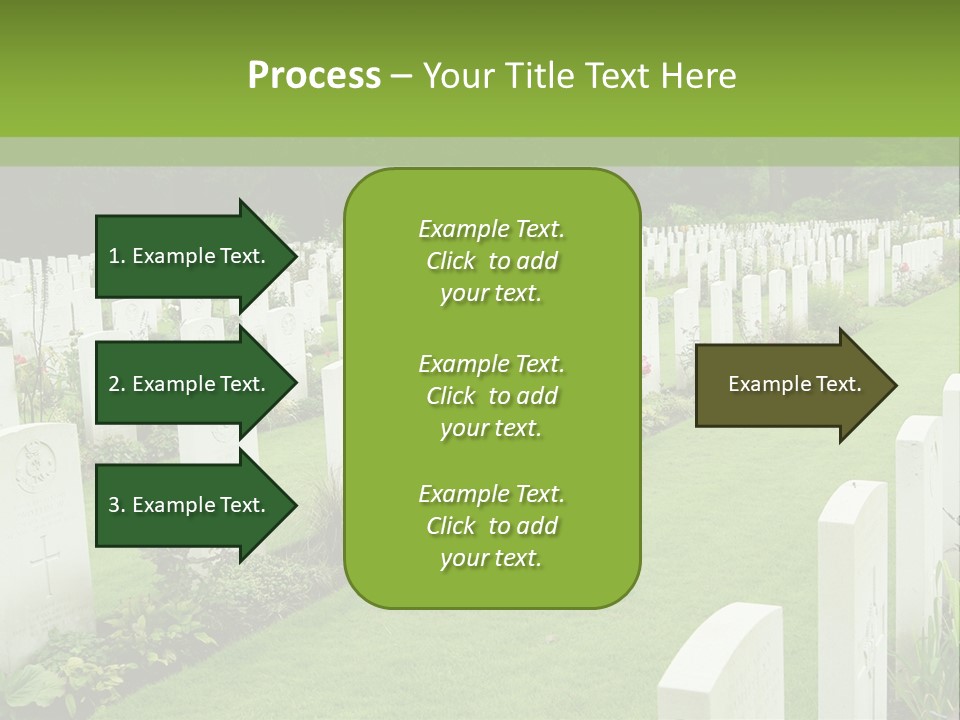 Process – Your Title Text Here

1. Example Text.

2. Example Text.

3. Example Text.

Example Text. Click to add your text.

Example Text. Click to add your text.

Example Text. Click to add your text.

Example Text.